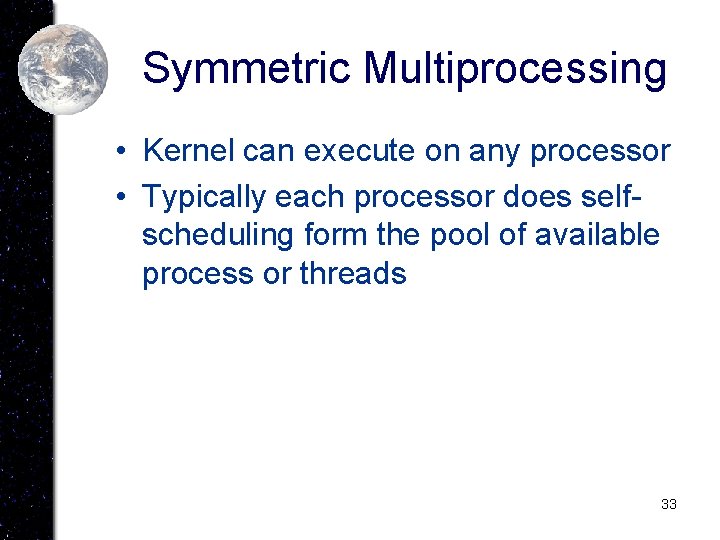 Symmetric Multiprocessing

• Kernel can execute on any processor

• Typically each processor does self-scheduling form the pool of available process or threads

33